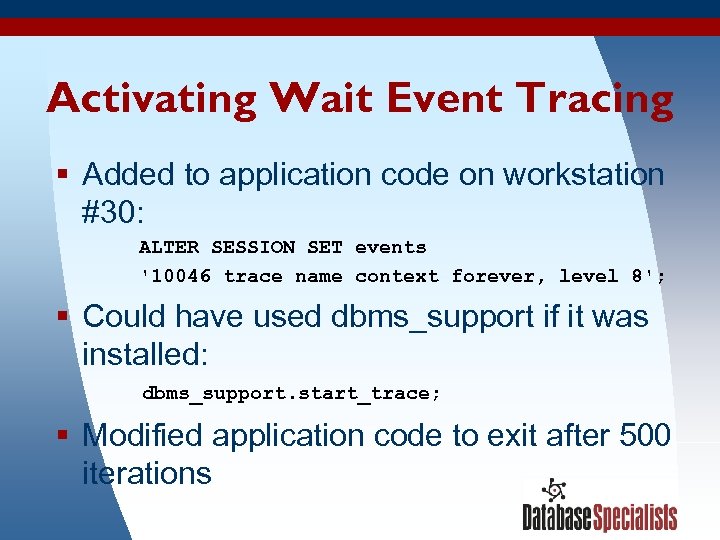 Activating Wait Event Tracing

▪ Added to application code on workstation #30:

ALTER SESSION SET events
'10046 trace name context forever, level 8';

▪ Could have used dbms_support if it was installed:

dbms_support.start_trace;

▪ Modified application code to exit after 500 iterations

DatabaseSpecialists